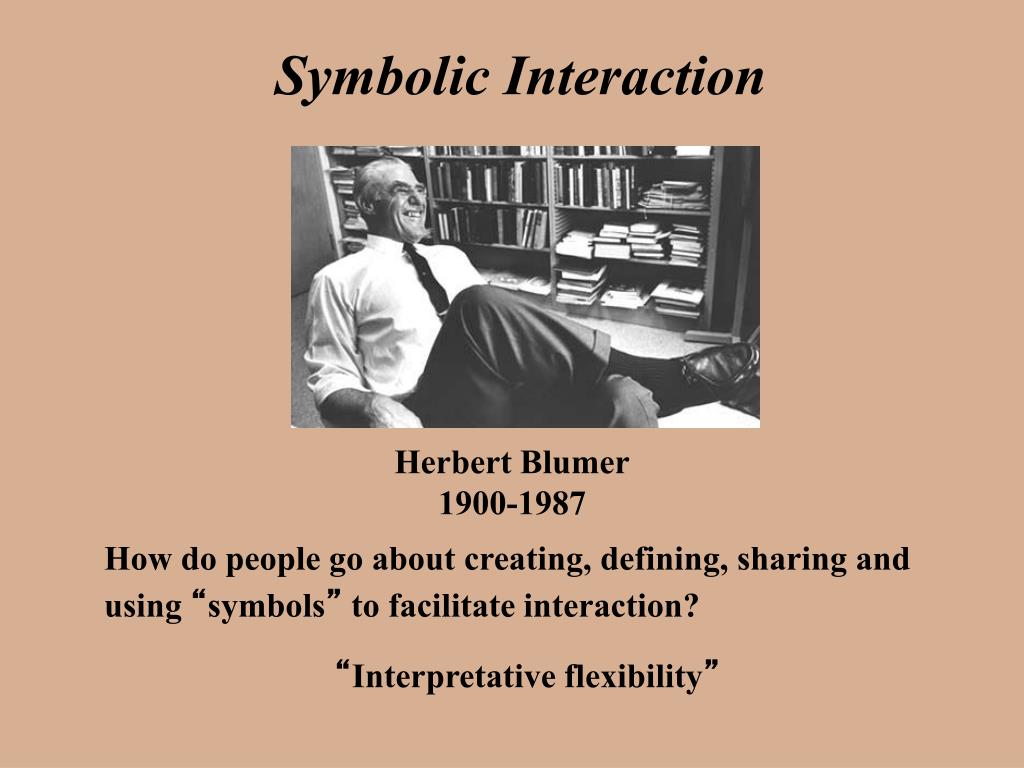 Symbolic Interaction

Herbert Blumer
1900-1987

How do people go about creating, defining, sharing and using “symbols” to facilitate interaction?

“Interpretative flexibility”